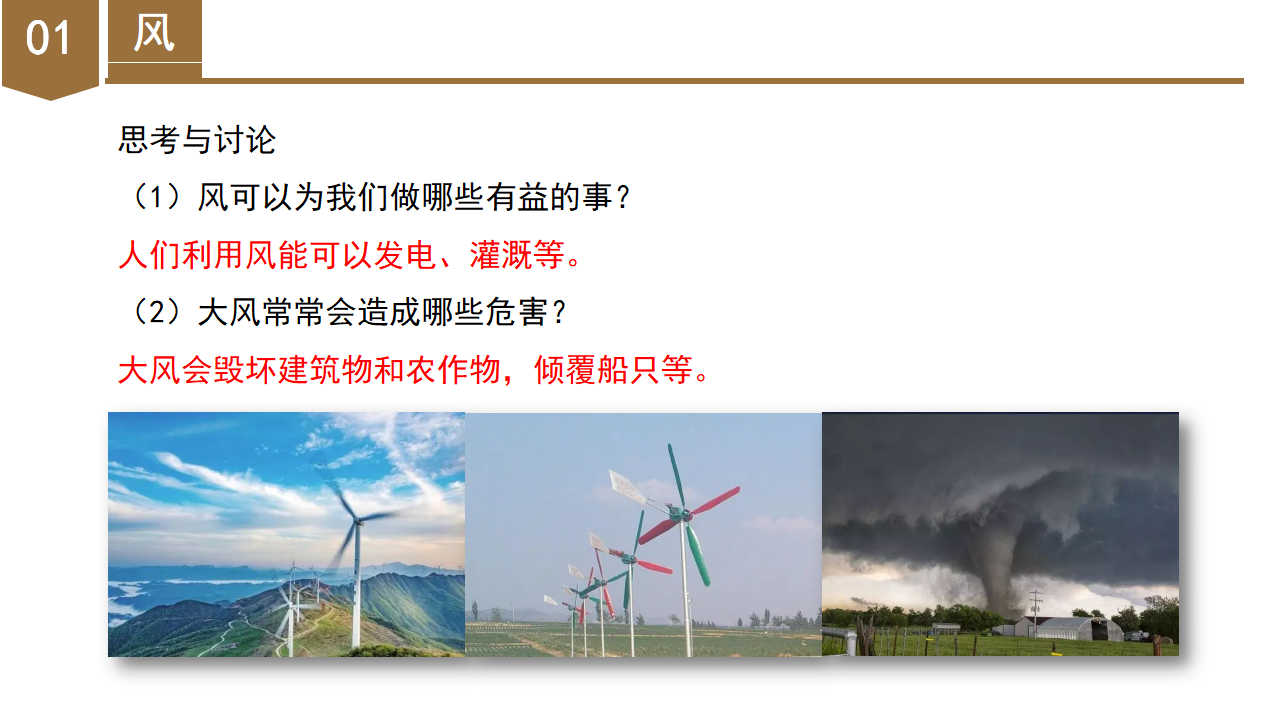 01 风

思考与讨论

（1）风可以为我们做哪些有益的事？

人们利用风能可以发电、灌溉等。

（2）大风常常会造成哪些危害？

大风会毁坏建筑物和农作物，倾覆船只等。